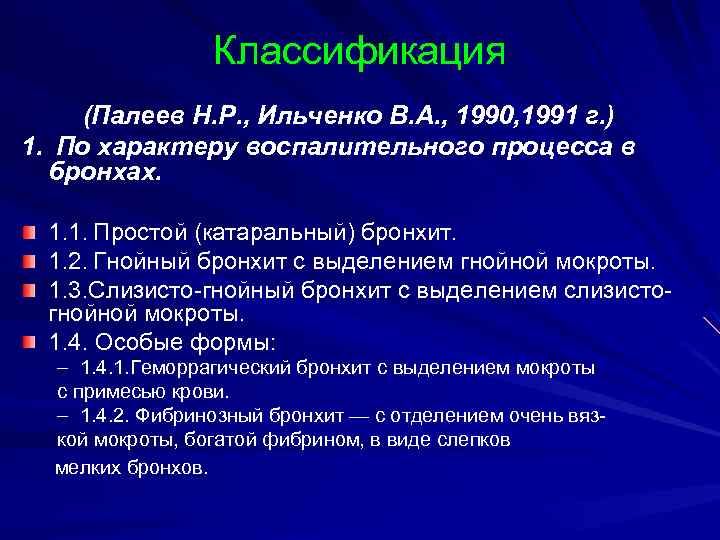 Классификация

(Палеев Н.Р., Ильченко В.А., 1990,1991 г.)

1. По характеру воспалительного процесса в бронхах.

1.1. Простой (катаральный) бронхит.
1.2. Гнойный бронхит с выделением гнойной мокроты.
1.3.Слизисто-гнойный бронхит с выделением слизисто-гнойной мокроты.
1.4. Особые формы:
– 1.4.1.Геморрагический бронхит с выделением мокроты с примесью крови.
– 1.4.2. Фибринозный бронхит — с отделением очень вязкой мокроты, богатой фибрином, в виде слепков мелких бронхов.